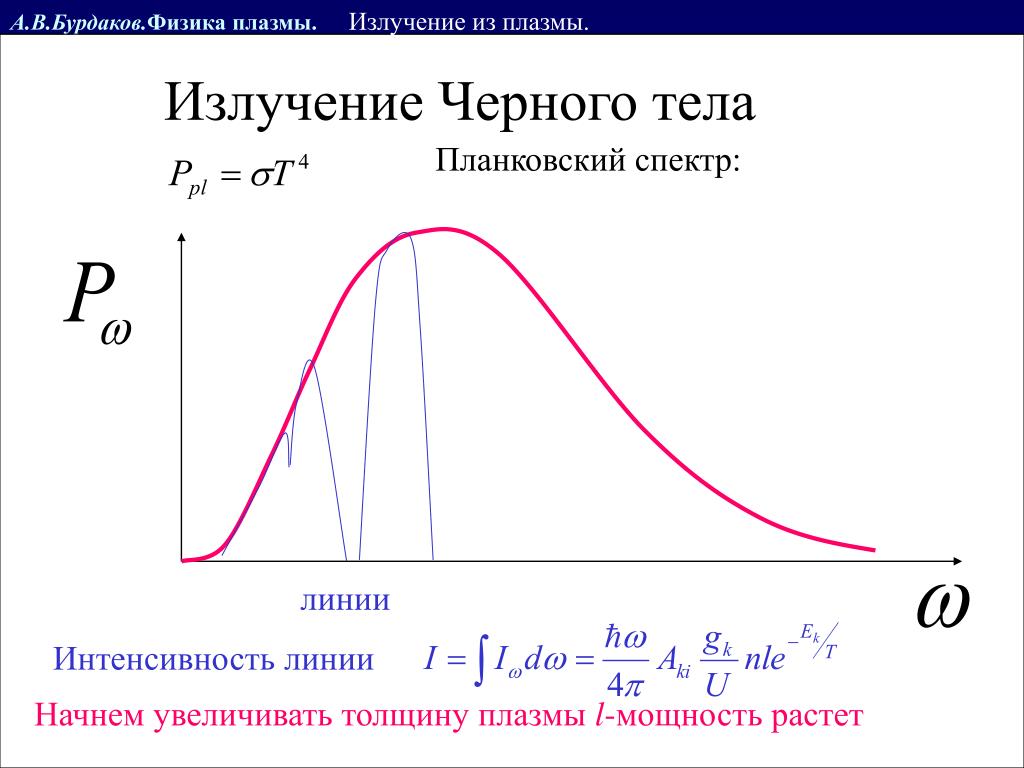 А.В.Бурдаков.Физика плазмы. Излучение из плазмы.

Излучение Черного тела

$P_{pl} = \sigma T^4$

Планковский спектр:

$P_\omega$

линии

$\omega$

Интенсивность линии $I = \int I_\omega d\omega = \frac{\hbar\omega}{4\pi} A_{ki} \frac{g_k}{U} nle^{-E_k/T}$

Начнем увеличивать толщину плазмы $l$-мощность растет